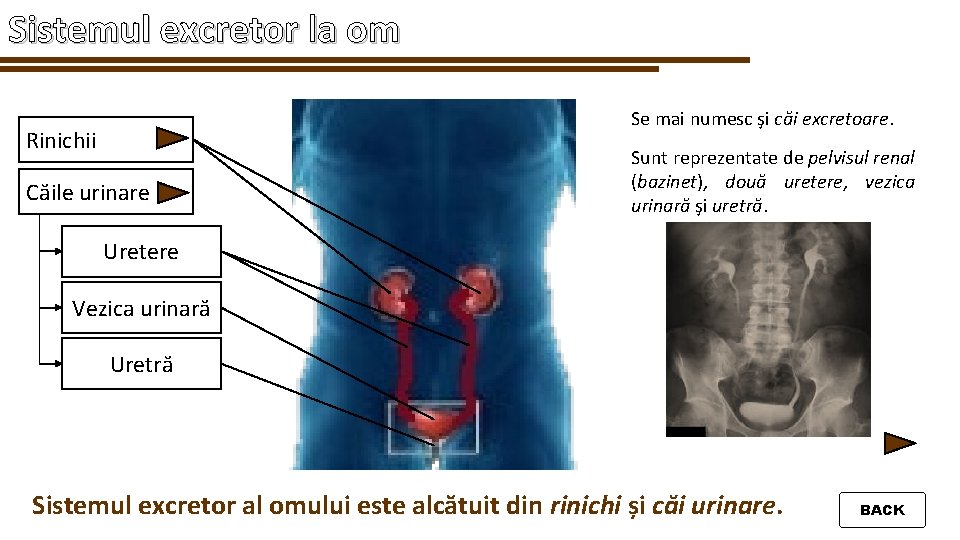 Sistemul excretor la om

Rinichii

Căile urinare

Uretere

Vezica urinară

Uretră

Se mai numesc și căi excretoare.

Sunt reprezentate de pelvisul renal (bazinet), două uretere, vezica urinară și uretră.

Sistemul excretor al omului este alcătuit din rinichi și căi urinare.

BACK